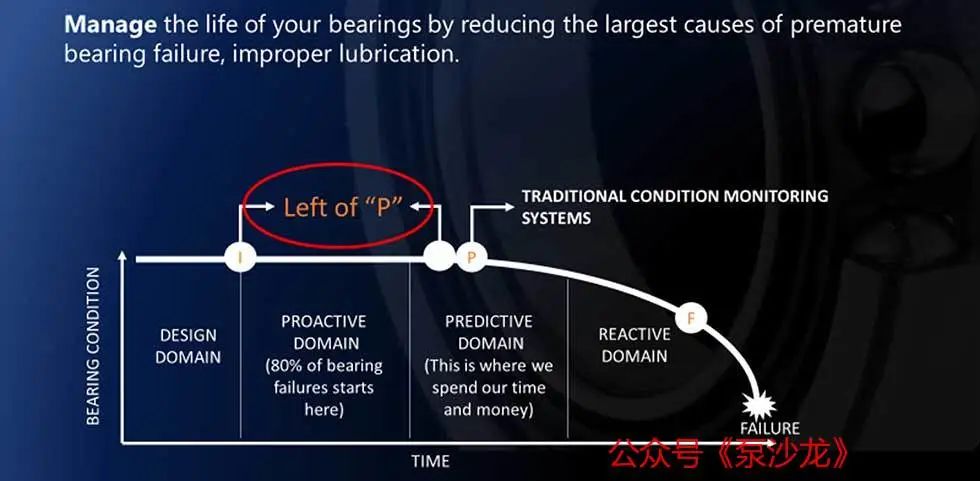 **Manage** the life of your bearings by reducing the largest causes of premature bearing failure, improper lubrication.

Left of "P"

TRADITIONAL CONDITION MONITORING SYSTEMS

I

P

F

BEARING CONDITION

DESIGN DOMAIN

PROACTIVE DOMAIN (80% of bearing failures starts here)

PREDICTIVE DOMAIN (This is where we spend our time and money)

REACTIVE DOMAIN

FAILURE

TIME

公众号《泵沙龙》